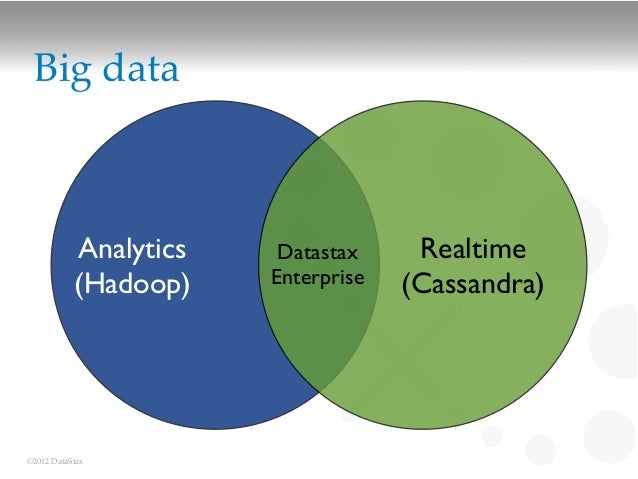 Big data

Analytics (Hadoop)

Datastax Enterprise

Realtime (Cassandra)

©2012 DataStax